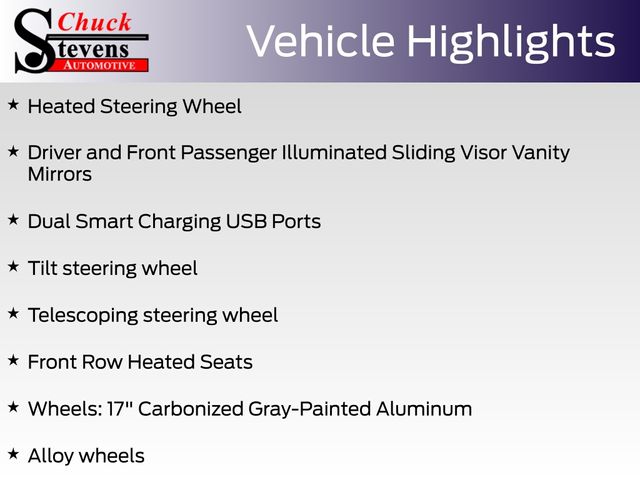 Chuck
Stevens
AUTOMOTIVE

Vehicle Highlights

★ Heated Steering Wheel

★ Driver and Front Passenger Illuminated Sliding Visor Vanity Mirrors

★ Dual Smart Charging USB Ports

★ Tilt steering wheel

★ Telescoping steering wheel

★ Front Row Heated Seats

★ Wheels: 17" Carbonized Gray-Painted Aluminum

★ Alloy wheels